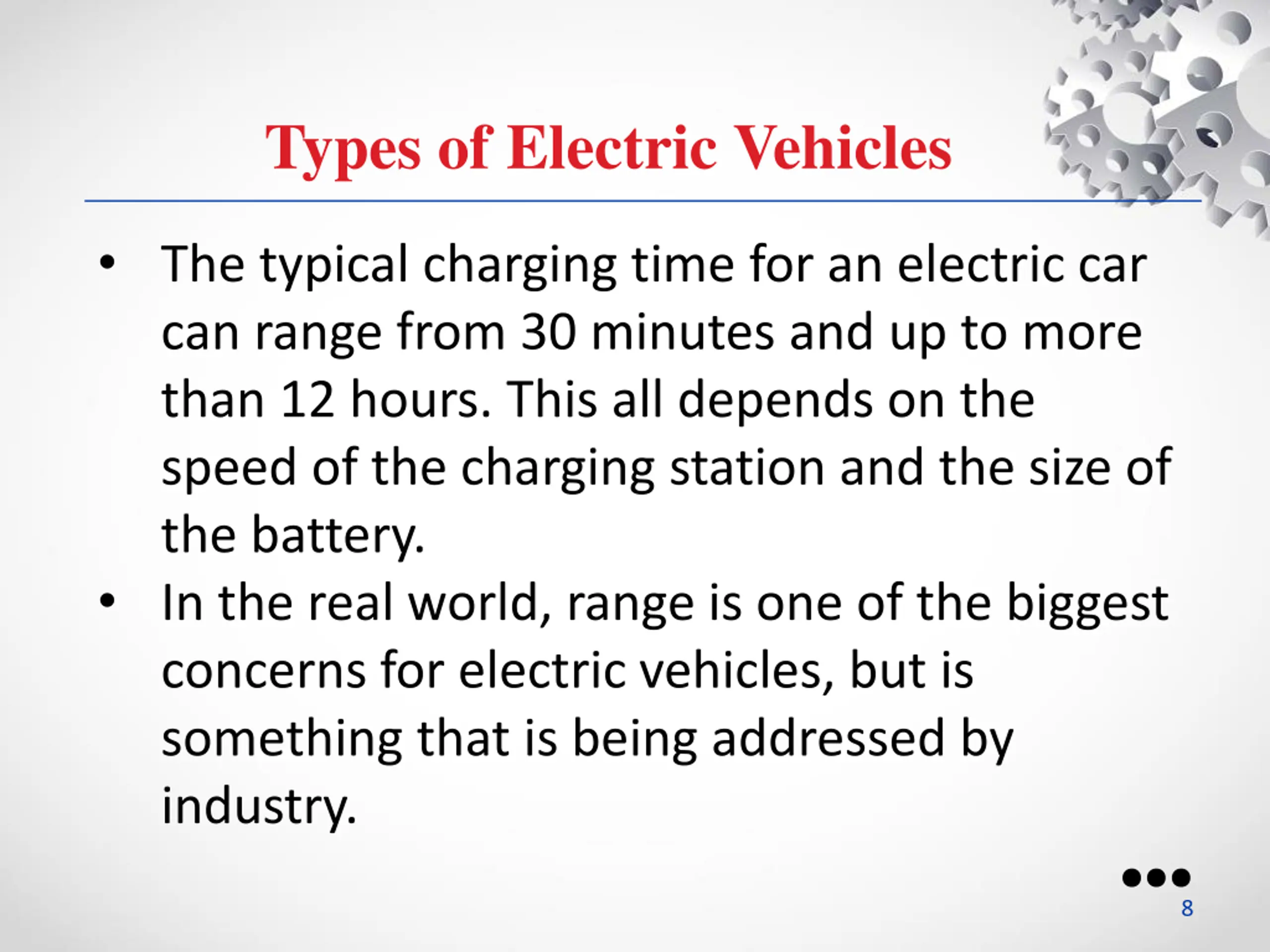 Types of Electric Vehicles

• The typical charging time for an electric car can range from 30 minutes and up to more than 12 hours. This all depends on the speed of the charging station and the size of the battery.
• In the real world, range is one of the biggest concerns for electric vehicles, but is something that is being addressed by industry.

8